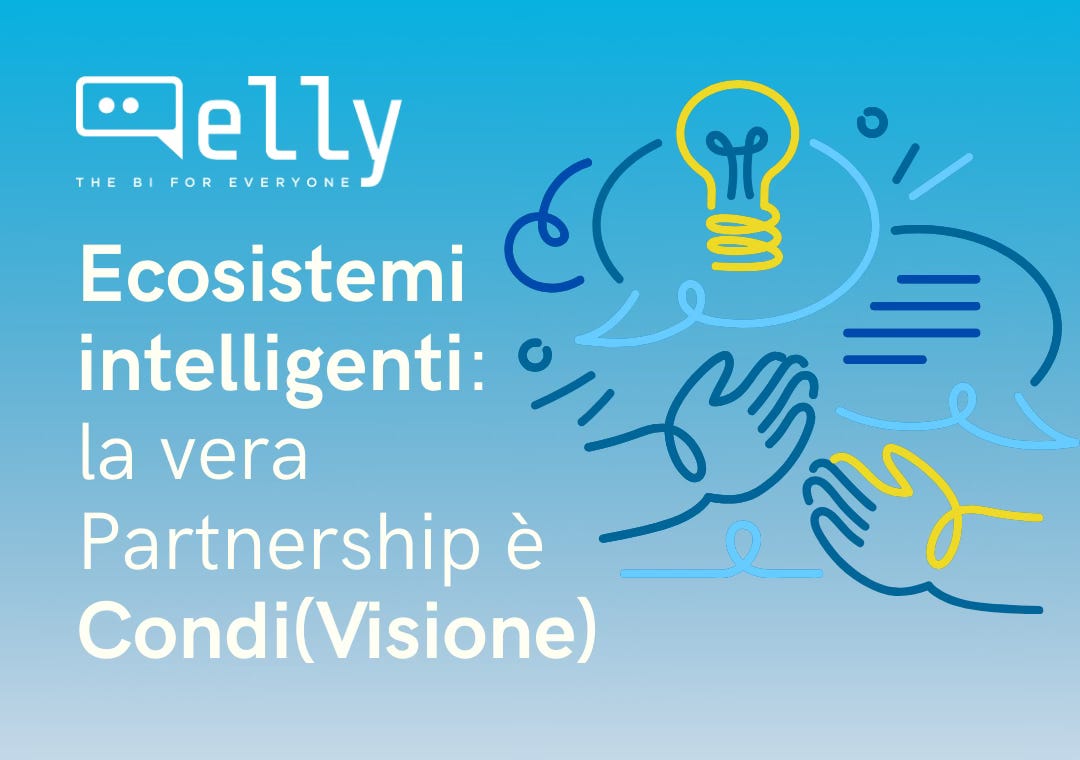 elly
THE BI FOR EVERYONE

Ecosistemi intelligenti: la vera Partnership è Condi(Visione)